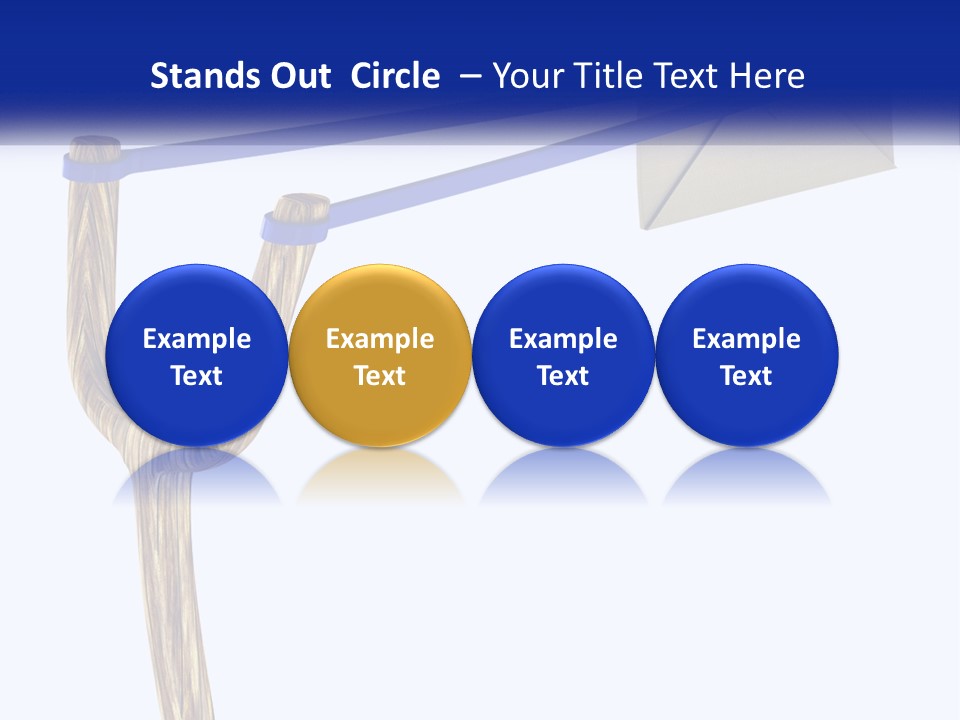 Stands Out Circle – Your Title Text Here

Example Text

Example Text

Example Text

Example Text